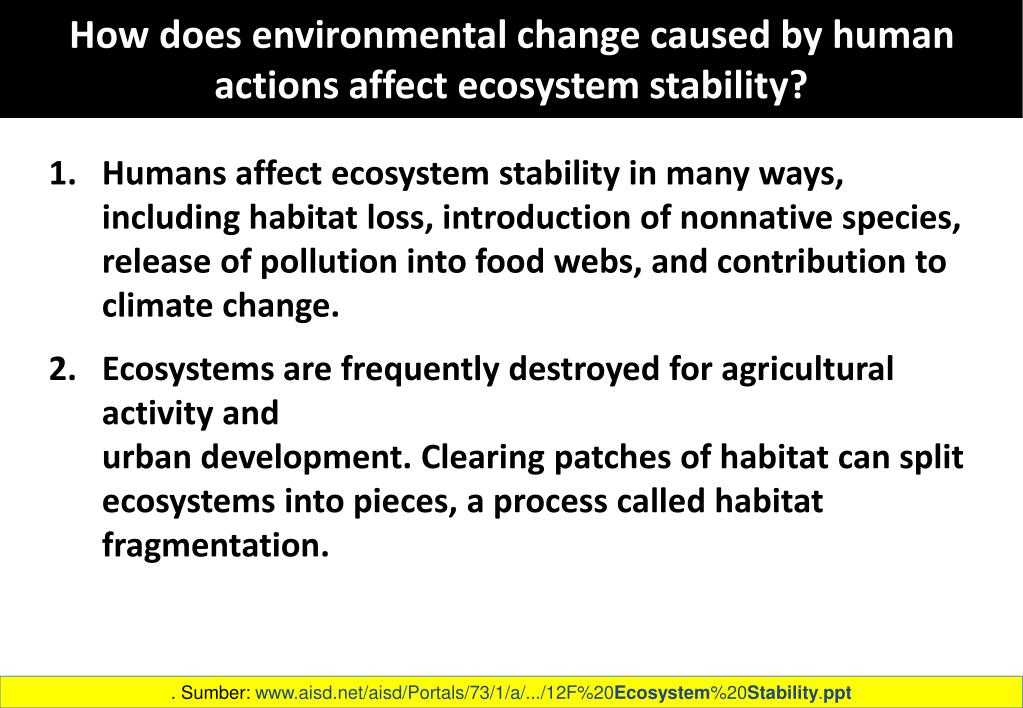 How does environmental change caused by human actions affect ecosystem stability?

1. Humans affect ecosystem stability in many ways, including habitat loss, introduction of nonnative species, release of pollution into food webs, and contribution to climate change.

2. Ecosystems are frequently destroyed for agricultural activity and
urban development. Clearing patches of habitat can split ecosystems into pieces, a process called habitat fragmentation.

. Sumber: www.aisd.net/aisd/Portals/73/1/a/.../12F%20Ecosystem%20Stability.ppt